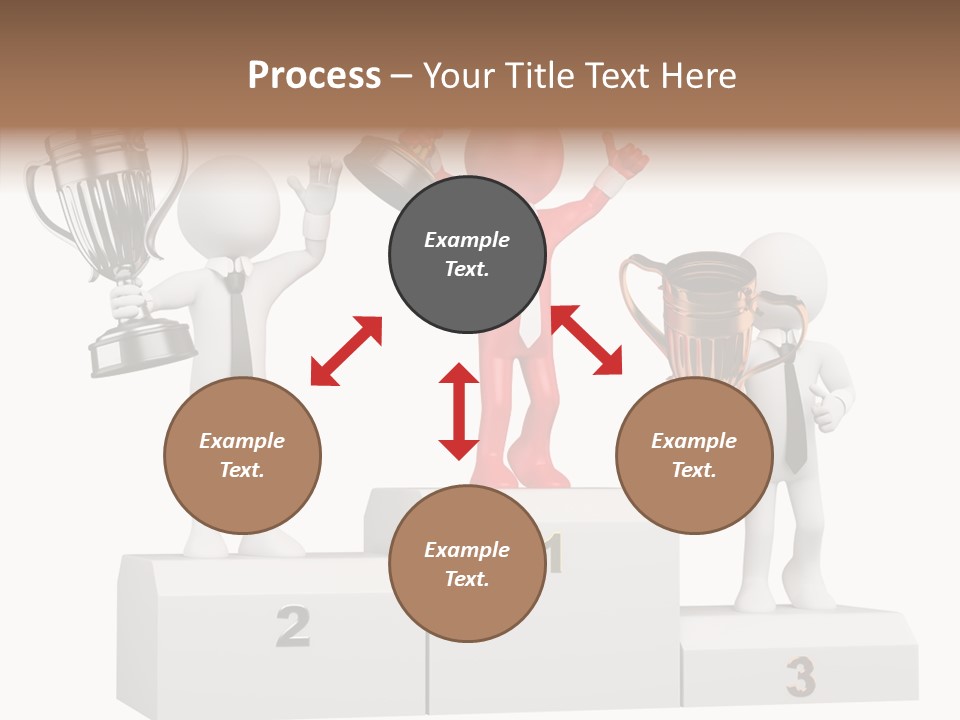 Process – Your Title Text Here

Example Text.

Example Text.

Example Text.

Example Text.

2

1

3